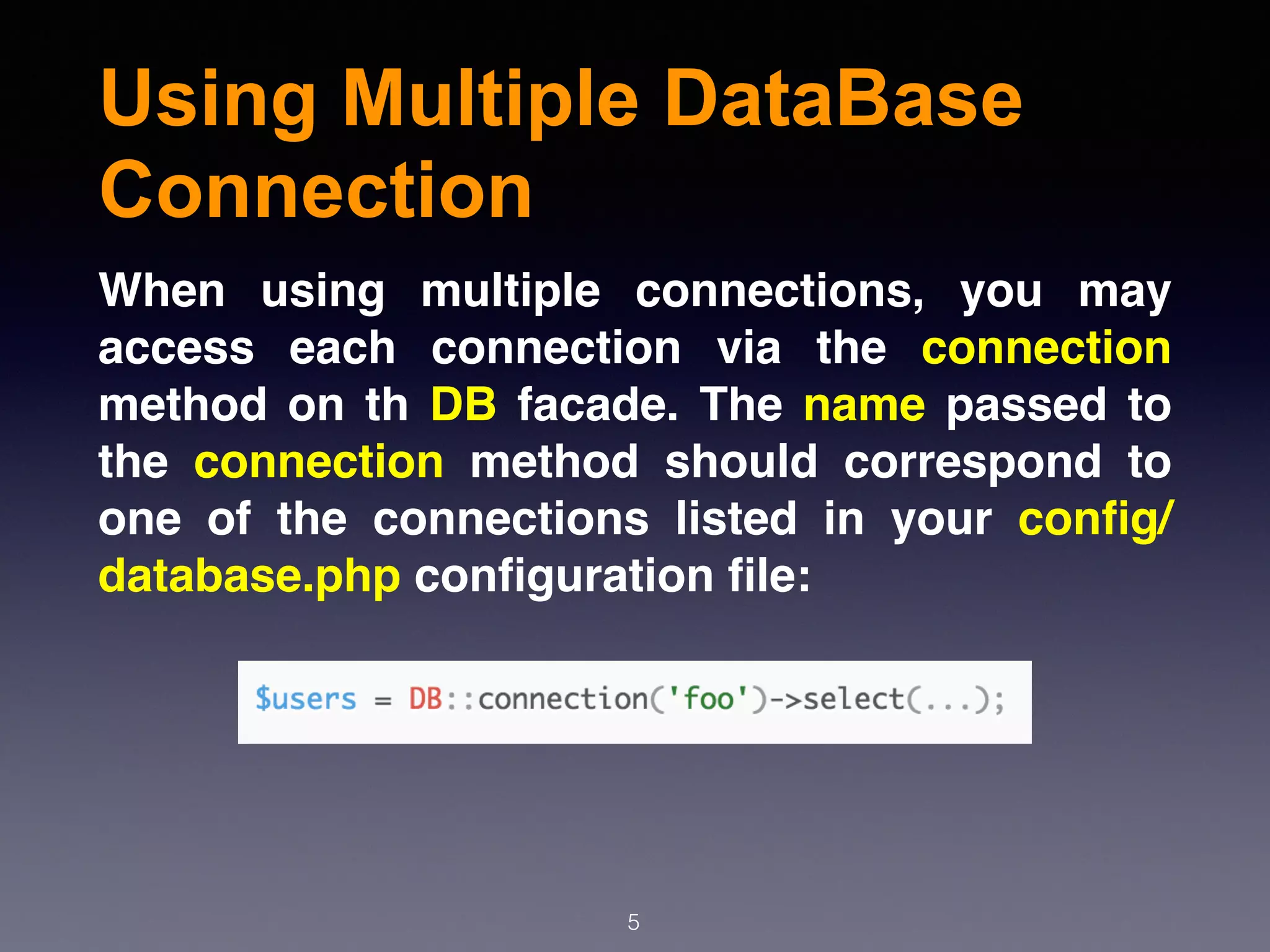 Using Multiple DataBase Connection

When using multiple connections, you may access each connection via the connection method on th DB facade. The name passed to the connection method should correspond to one of the connections listed in your config/database.php configuration file:

$users = DB::connection('foo')->select(...);

5